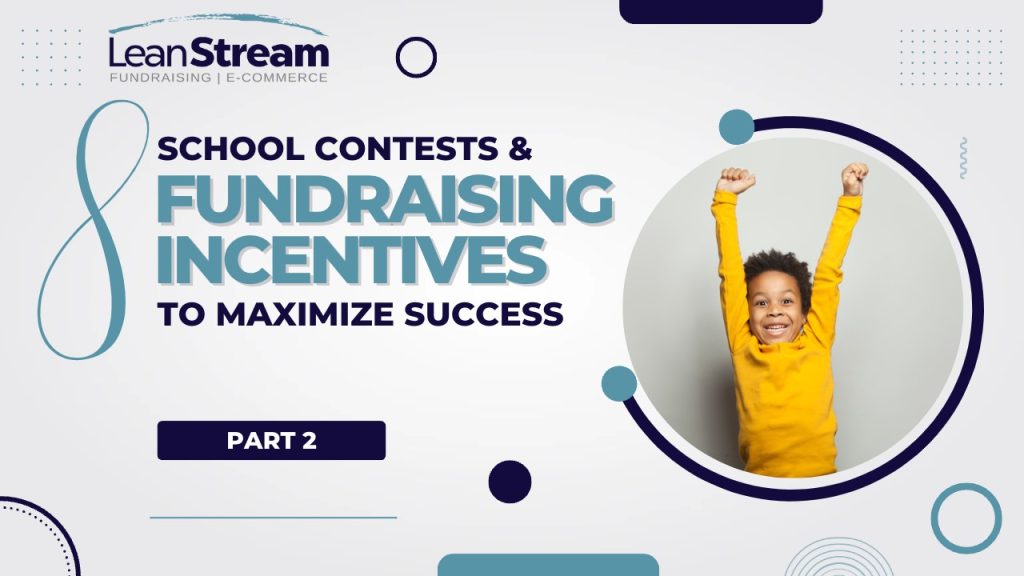 LeanStream
FUNDRAISING | E-COMMERCE

8 SCHOOL CONTESTS &
FUNDRAISING INCENTIVES
TO MAXIMIZE SUCCESS

PART 2